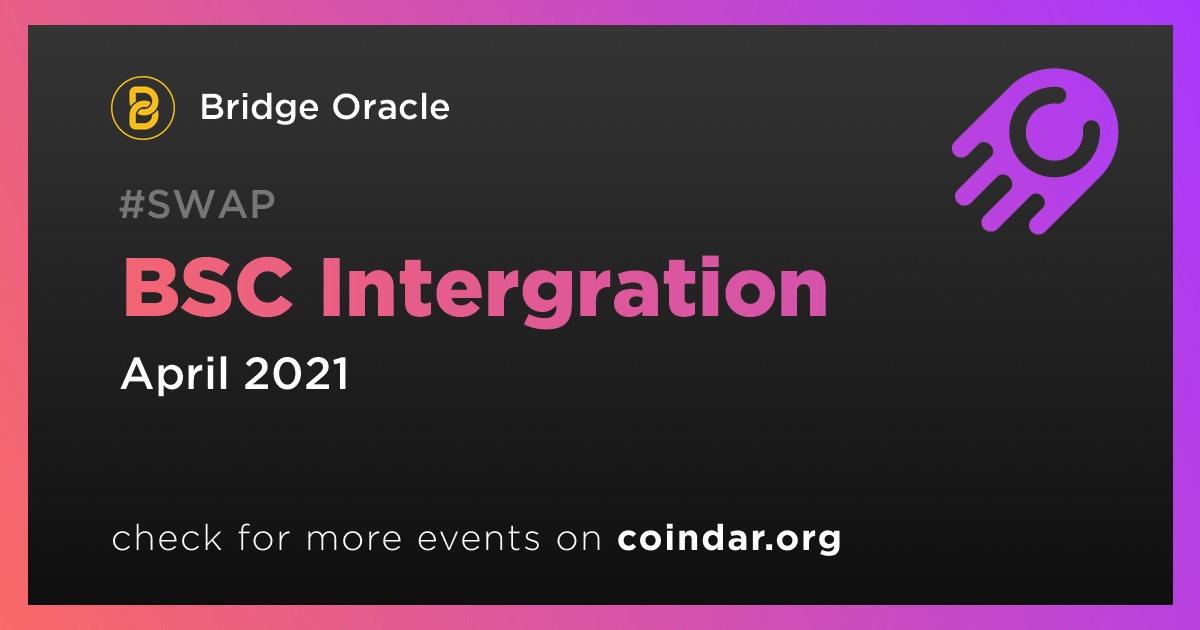 Bridge Oracle

#SWAP

BSC Intergration

April 2021

check for more events on coindar.org